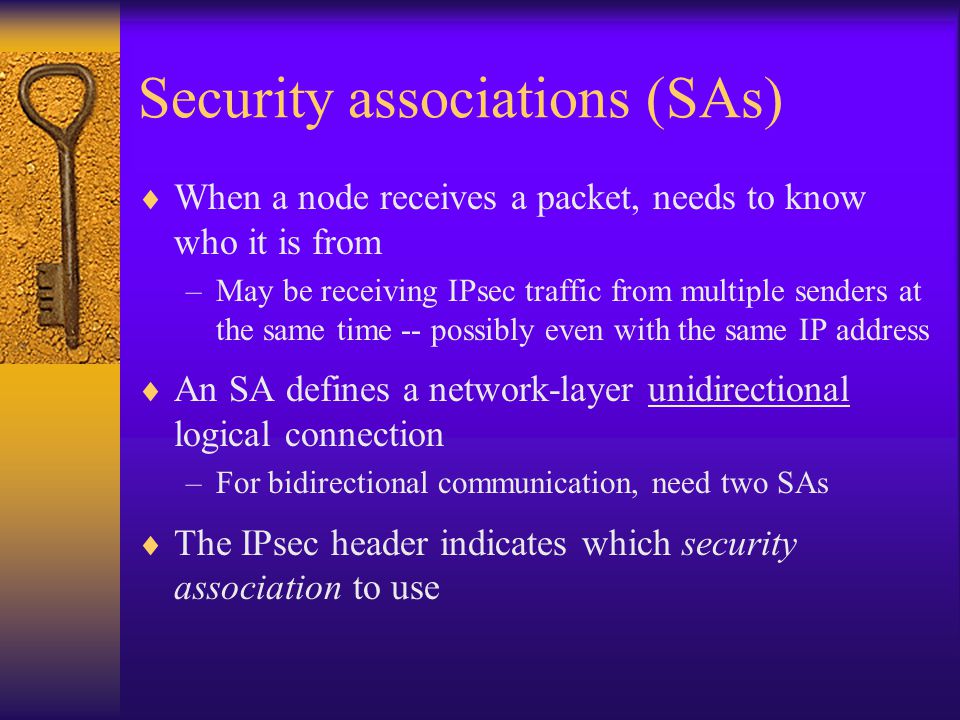 Security associations (SAs)

♦ When a node receives a packet, needs to know who it is from

– May be receiving IPsec traffic from multiple senders at the same time -- possibly even with the same IP address

♦ An SA defines a network-layer unidirectional logical connection

– For bidirectional communication, need two SAs

♦ The IPsec header indicates which security association to use